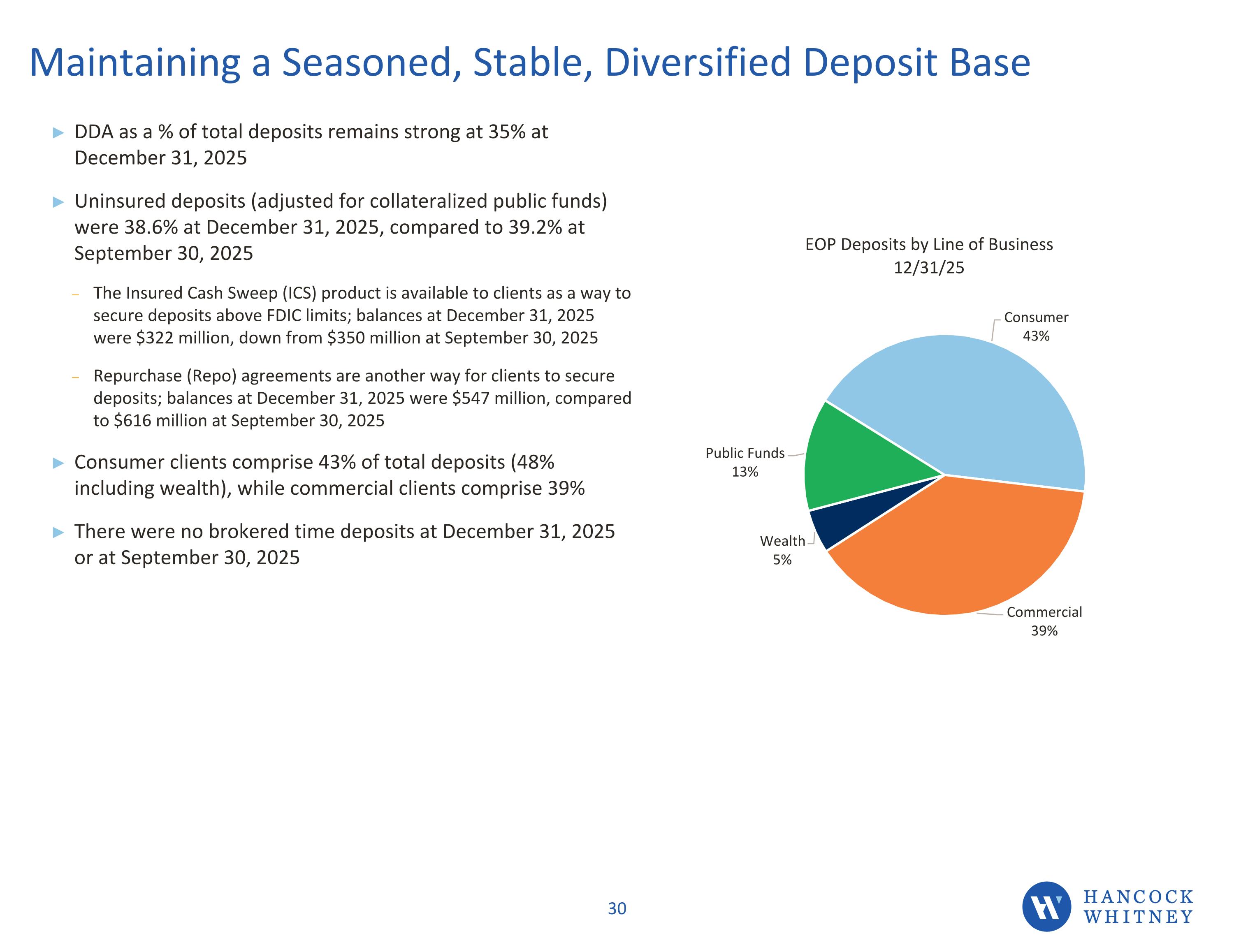 Maintaining a Seasoned, Stable, Diversified Deposit Base

▶ DDA as a % of total deposits remains strong at 35% at December 31, 2025

▶ Uninsured deposits (adjusted for collateralized public funds) were 38.6% at December 31, 2025, compared to 39.2% at September 30, 2025

– The Insured Cash Sweep (ICS) product is available to clients as a way to secure deposits above FDIC limits; balances at December 31, 2025 were \$322 million, down from \$350 million at September 30, 2025

– Repurchase (Repo) agreements are another way for clients to secure deposits; balances at December 31, 2025 were \$547 million, compared to \$616 million at September 30, 2025

▶ Consumer clients comprise 43% of total deposits (48% including wealth), while commercial clients comprise 39%

▶ There were no brokered time deposits at December 31, 2025 or at September 30, 2025

EOP Deposits by Line of Business
12/31/25

Consumer
43%

Public Funds
13%

Wealth
5%

Commercial
39%

30

HANCOCK
WHITNEY